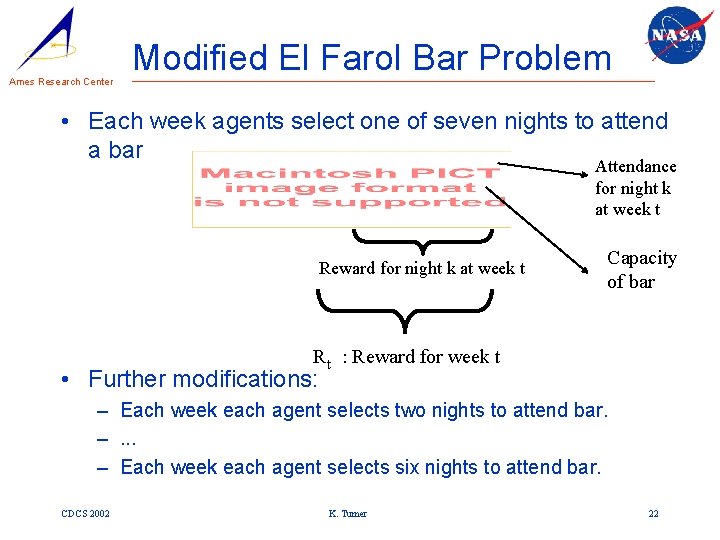 Ames Research Center

NASA

Modified El Farol Bar Problem

• Each week agents select one of seven nights to attend a bar

Macintosh PICT image format is not supported

Attendance for night k at week t

Capacity of bar

Reward for night k at week t

$R_t$ : Reward for week t

• Further modifications:

– Each week each agent selects two nights to attend bar.

– ...

– Each week each agent selects six nights to attend bar.

CDCS 2002

K. Tumer

22